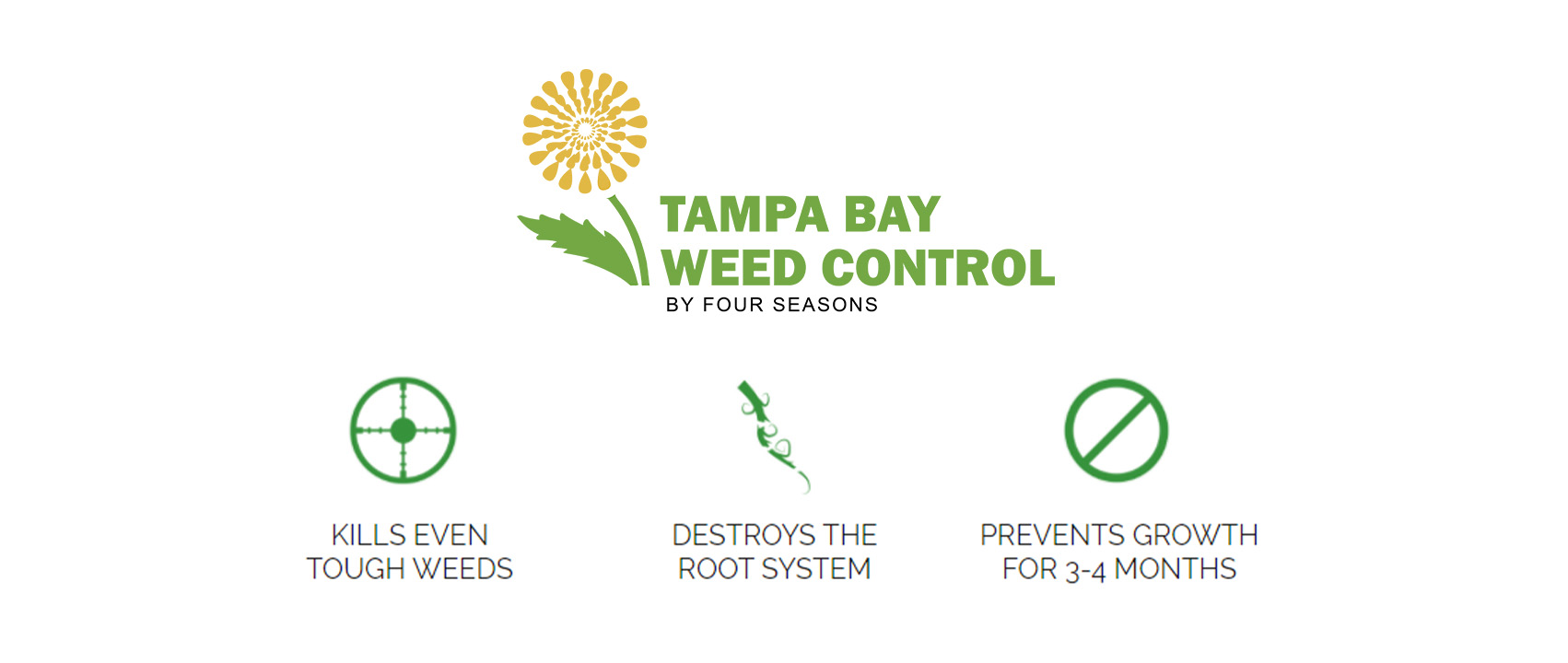 TAMPA BAY
WEED CONTROL
BY FOUR SEASONS

KILLS EVEN TOUGH WEEDS

DESTROYS THE ROOT SYSTEM

PREVENTS GROWTH FOR 3-4 MONTHS